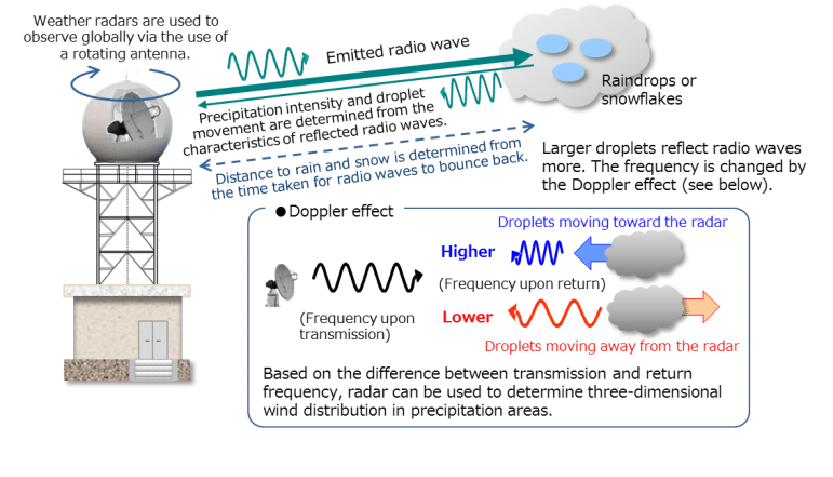 Weather radars are used to observe globally via the use of a rotating antenna.

Emitted radio wave

Raindrops or snowflakes

Precipitation intensity and droplet movement are determined from the characteristics of reflected radio waves.

Distance to rain and snow is determined from the time taken for radio waves to bounce back.

Larger droplets reflect radio waves more. The frequency is changed by the Doppler effect (see below).

● Doppler effect

Droplets moving toward the radar

Higher

(Frequency upon return)

(Frequency upon transmission)

Lower

Droplets moving away from the radar

Based on the difference between transmission and return frequency, radar can be used to determine three-dimensional wind distribution in precipitation areas.